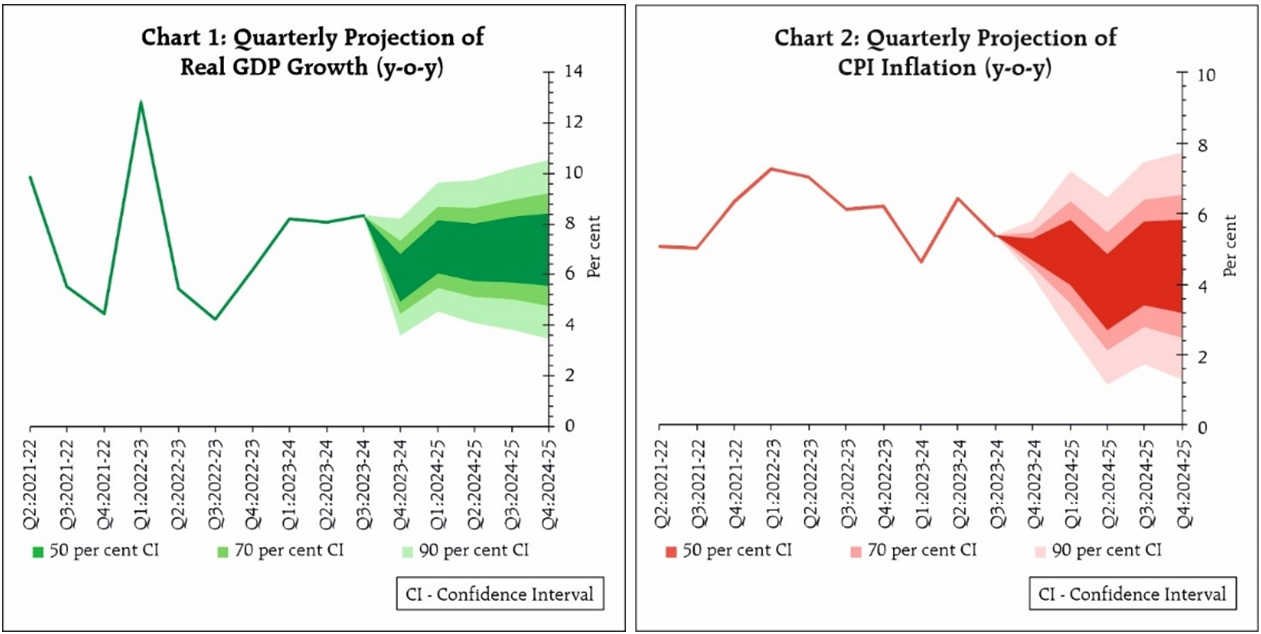 Chart 1: Quarterly Projection of Real GDP Growth (y-o-y)

14
12
10
8
6
4
2
0

Per cent

Q2:2021-22
Q3:2021-22
Q4:2021-22
Q1:2022-23
Q2:2022-23
Q3:2022-23
Q4:2022-23
Q1:2023-24
Q2:2023-24
Q3:2023-24
Q4:2023-24
Q1:2024-25
Q2:2024-25
Q3:2024-25
Q4:2024-25

50 per cent CI
70 per cent CI
90 per cent CI

CI - Confidence Interval

Chart 2: Quarterly Projection of CPI Inflation (y-o-y)

10
8
6
4
2
0

Per cent

Q2:2021-22
Q3:2021-22
Q4:2021-22
Q1:2022-23
Q2:2022-23
Q3:2022-23
Q4:2022-23
Q1:2023-24
Q2:2023-24
Q3:2023-24
Q4:2023-24
Q1:2024-25
Q2:2024-25
Q3:2024-25
Q4:2024-25

50 per cent CI
70 per cent CI
90 per cent CI

CI - Confidence Interval